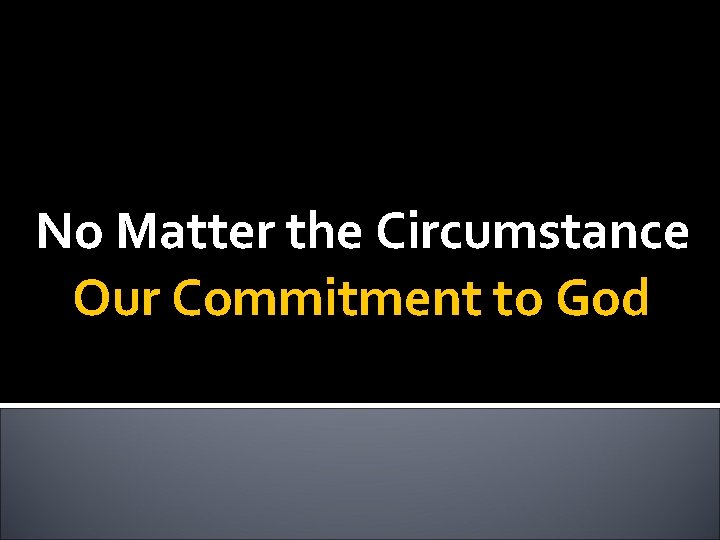 No Matter the Circumstance
Our Commitment to God